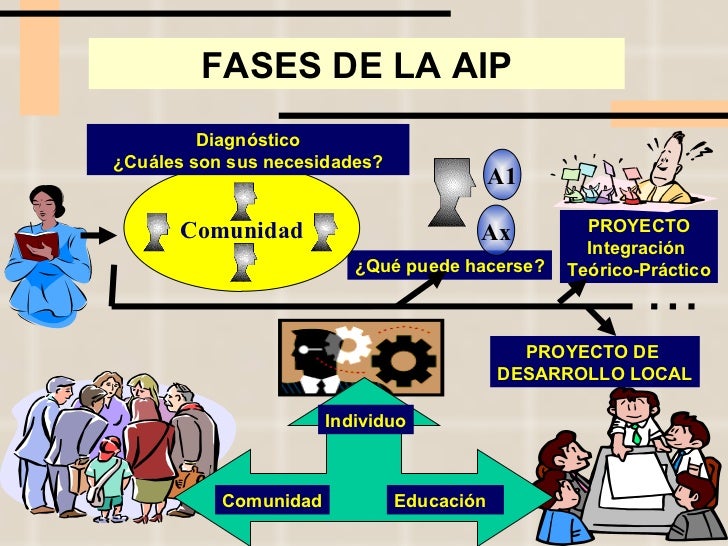 FASES DE LA AIP

Diagnóstico
¿Cuáles son sus necesidades?

Comunidad

A1

Ax

¿Qué puede hacerse?

PROYECTO
Integración
Teórico-Práctico

...

PROYECTO DE
DESARROLLO LOCAL

Individuo

Comunidad

Educación